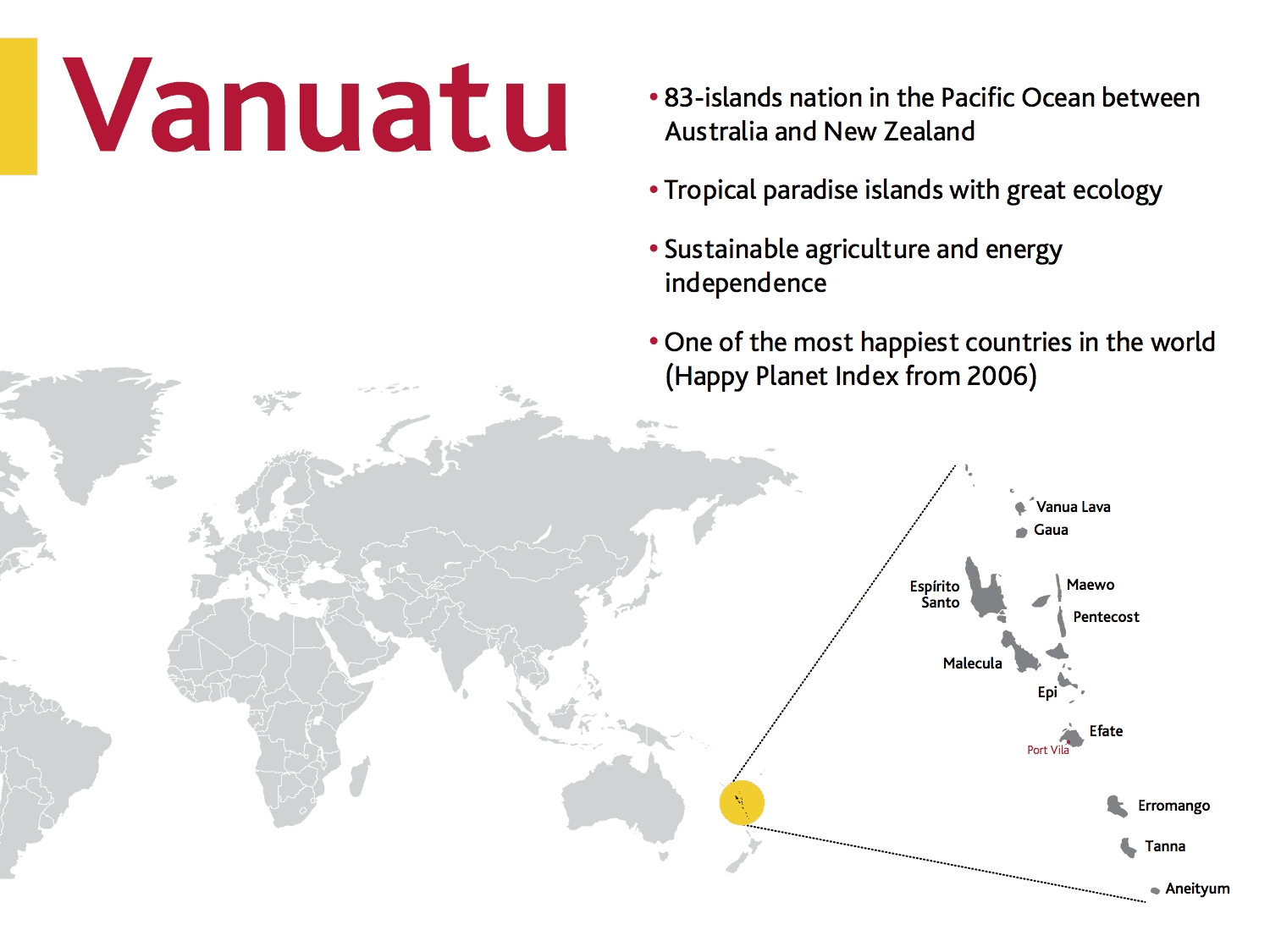 Vanuatu

• 83-islands nation in the Pacific Ocean between Australia and New Zealand

• Tropical paradise islands with great ecology

• Sustainable agriculture and energy independence

• One of the most happiest countries in the world (Happy Planet Index from 2006)

Vanua Lava
Gaua
Espírito Santo
Maewo
Pentecost
Malecula
Epi
Efate
Port Vila
Erromango
Tanna
Aneityum